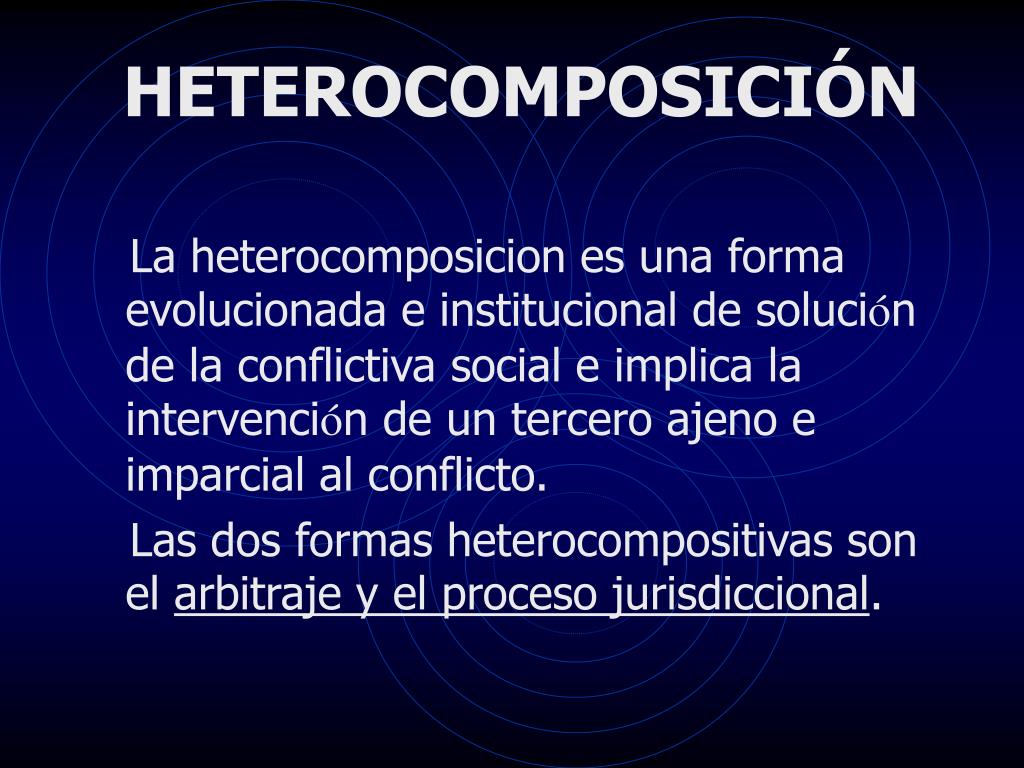 HETEROCOMPOSICIÓN

La heterocomposicion es una forma evolucionada e institucional de solución de la conflictiva social e implica la intervención de un tercero ajeno e imparcial al conflicto.

Las dos formas heterocompositivas son el arbitraje y el proceso jurisdiccional.